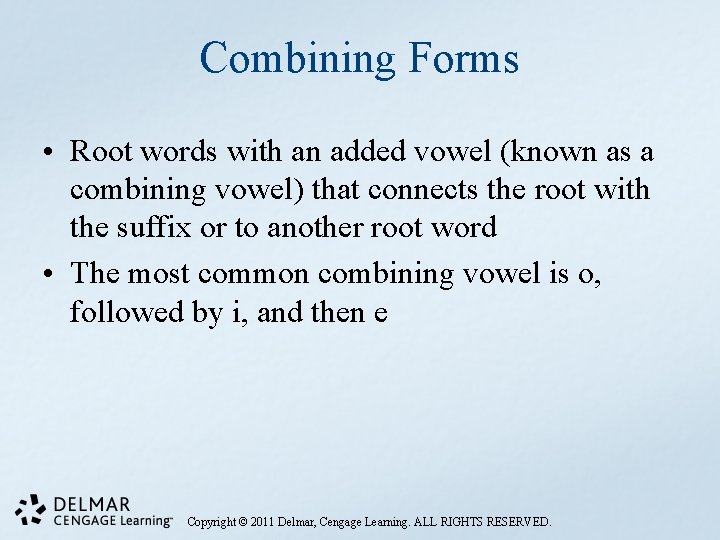 Combining Forms

• Root words with an added vowel (known as a combining vowel) that connects the root with the suffix or to another root word
• The most common combining vowel is o, followed by i, and then e

DELMAR
CENGAGE Learning™

Copyright © 2011 Delmar, Cengage Learning. ALL RIGHTS RESERVED.